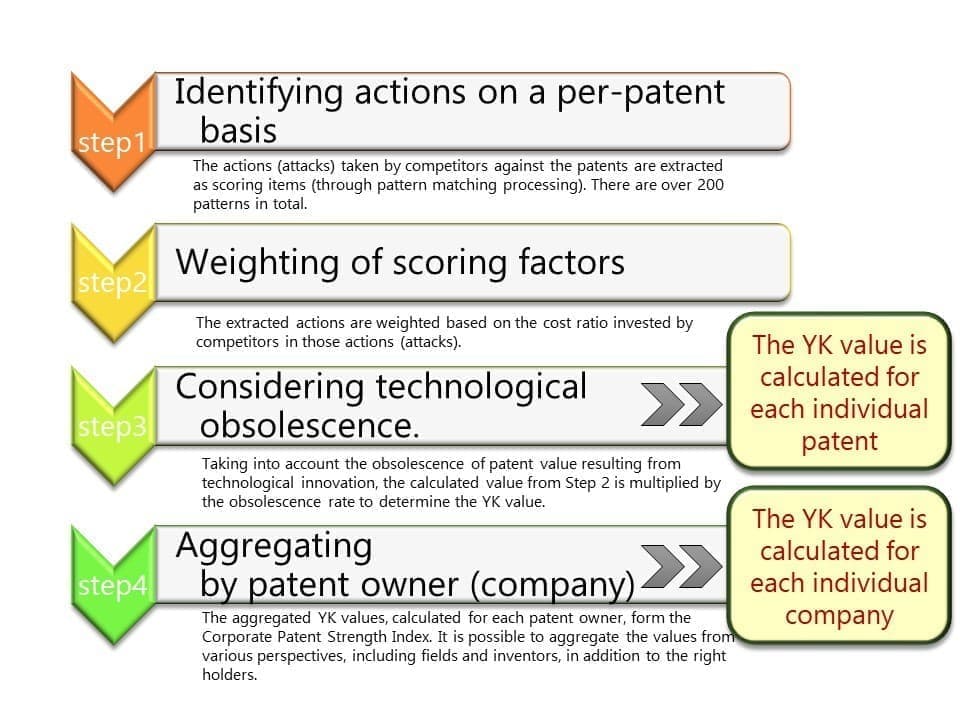 step1

Identifying actions on a per-patent basis

The actions (attacks) taken by competitors against the patents are extracted as scoring items (through pattern matching processing). There are over 200 patterns in total.

step2

Weighting of scoring factors

The extracted actions are weighted based on the cost ratio invested by competitors in those actions (attacks).

step3

Considering technological obsolescence.

Taking into account the obsolescence of patent value resulting from technological innovation, the calculated value from Step 2 is multiplied by the obsolescence rate to determine the YK value.

The YK value is calculated for each individual patent

step4

Aggregating by patent owner (company)

The aggregated YK values, calculated for each patent owner, form the Corporate Patent Strength Index. It is possible to aggregate the values from various perspectives, including fields and inventors, in addition to the right holders.

The YK value is calculated for each individual company